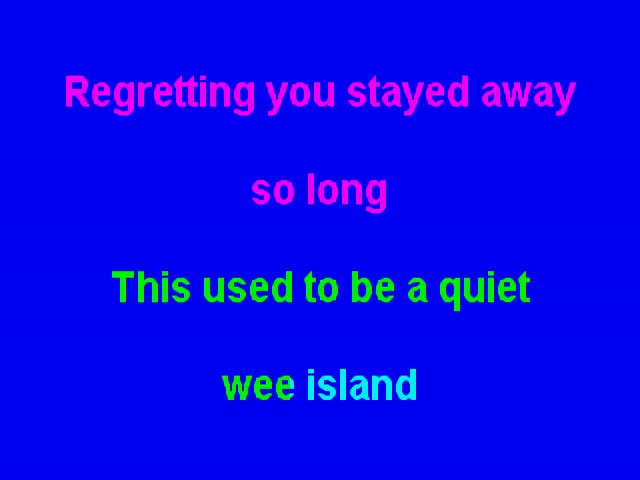 Regretting you stayed away

so long

This used to be a quiet

wee island